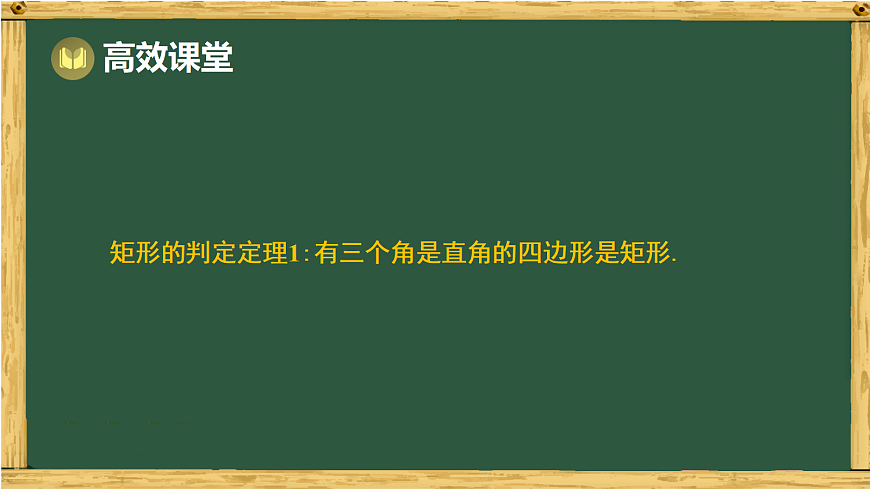 高效课堂

矩形的判定定理1:有三个角是直角的四边形是矩形.